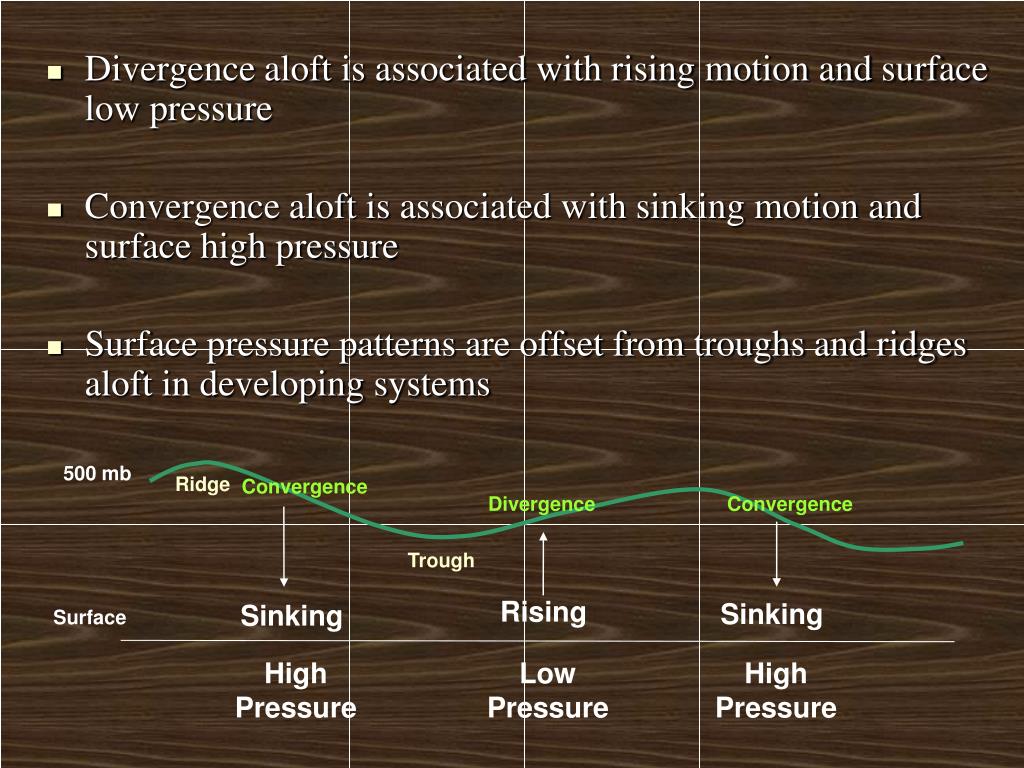 - Divergence aloft is associated with rising motion and surface low pressure

- Convergence aloft is associated with sinking motion and surface high pressure

- Surface pressure patterns are offset from troughs and ridges aloft in developing systems

500 mb

Ridge Convergence

Divergence

Convergence

Trough

Surface

Sinking

Rising

Sinking

High Pressure

Low Pressure

High Pressure